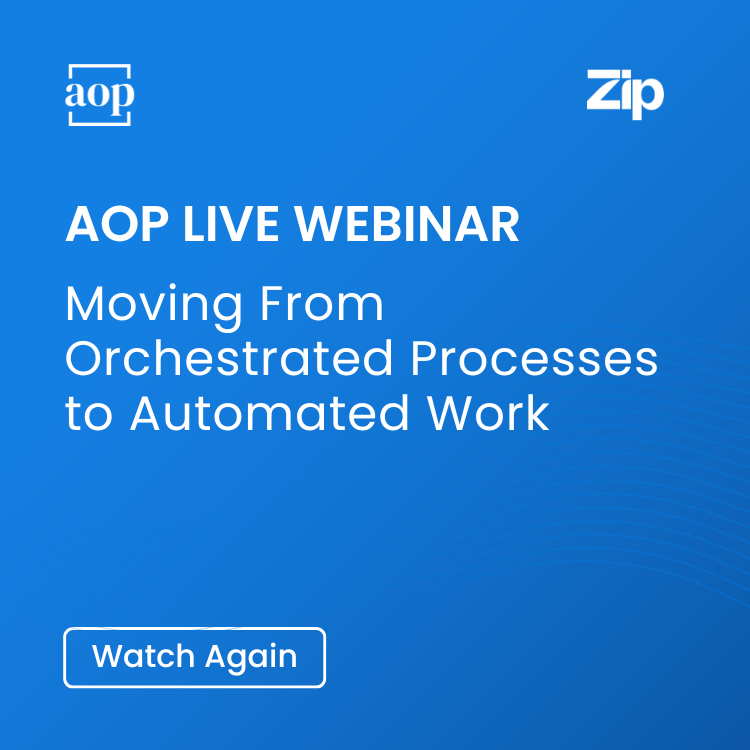 aop

Zip

AOP LIVE WEBINAR

Moving From Orchestrated Processes to Automated Work

Watch Again